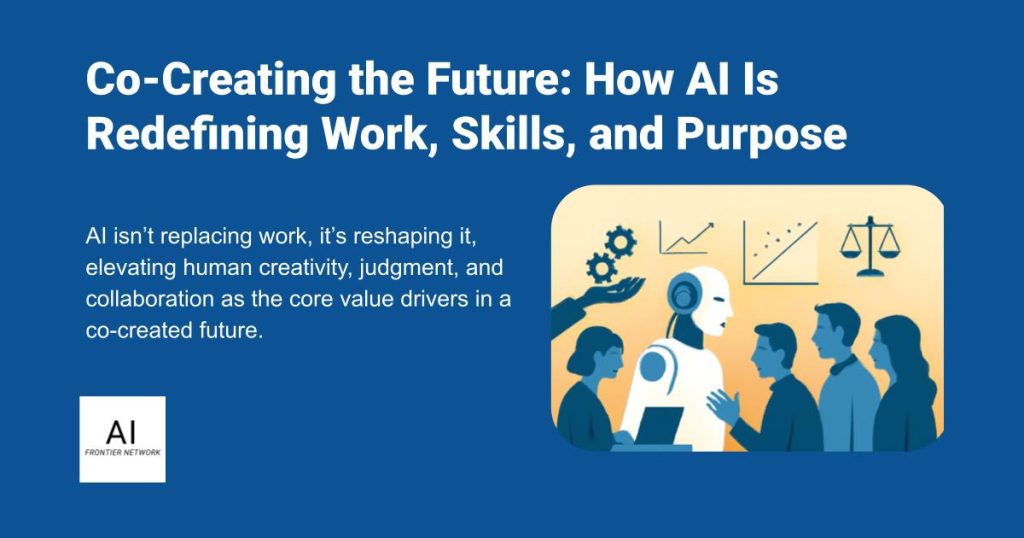 Co-Creating the Future: How AI Is Redefining Work, Skills, and Purpose

AI isn't replacing work, it's reshaping it, elevating human creativity, judgment, and collaboration as the core value drivers in a co-created future.

AI
FRONTIER NETWORK